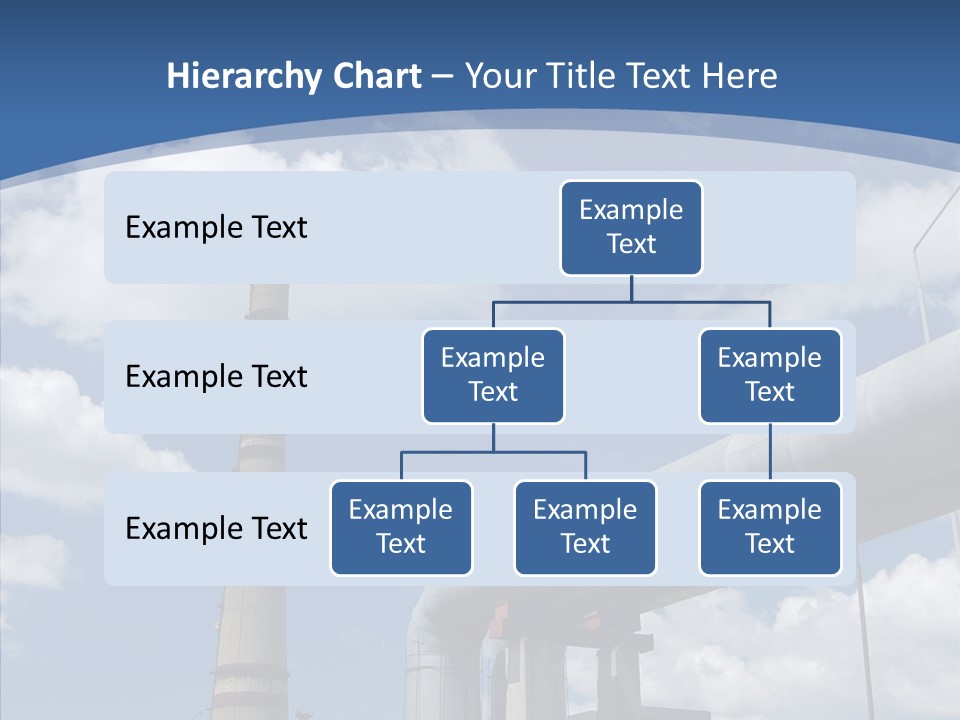 Hierarchy Chart – Your Title Text Here

Example Text

Example Text

Example Text

Example Text

Example Text

Example Text

Example Text

Example Text

Example Text